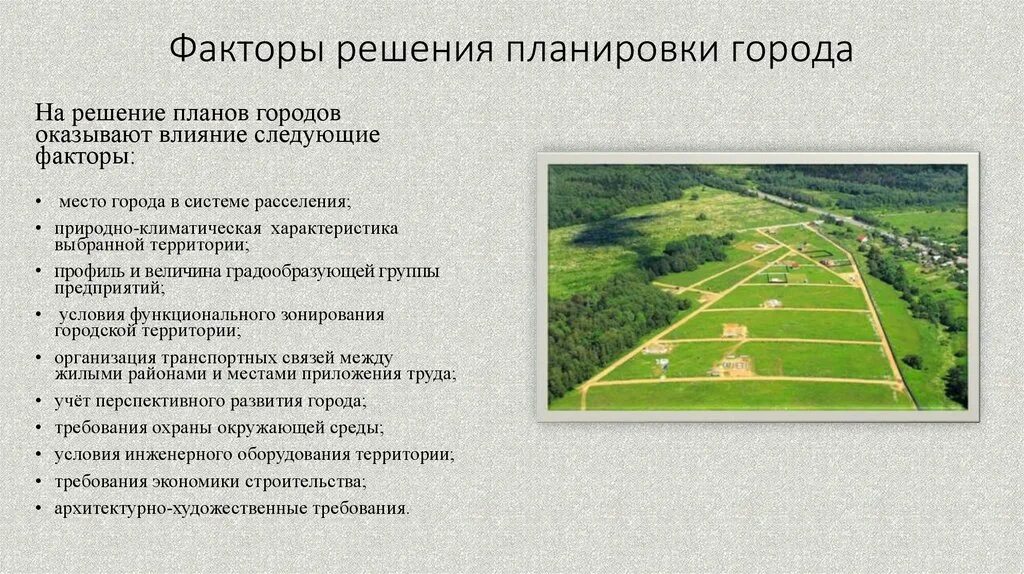 Факторы решения планировки города

На решение планов городов оказывают влияние следующие факторы:

• место города в системе расселения;
• природно-климатическая характеристика выбранной территории;
• профиль и величина градообразующей группы предприятий;
• условия функционального зонирования городской территории;
• организация транспортных связей между жилыми районами и местами приложения труда;
• учёт перспективного развития города;
• требования охраны окружающей среды;
• условия инженерного оборудования территории;
• требования экономики строительства;
• архитектурно-художественные требования.